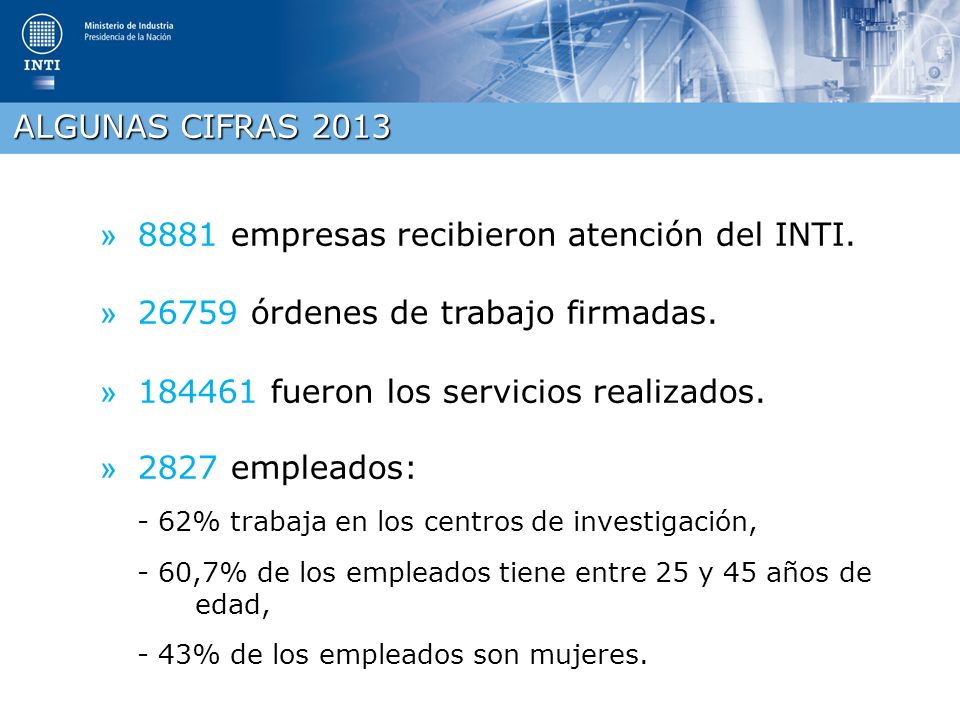 INTI

Ministerio de Industria
Presidencia de la Nación

ALGUNAS CIFRAS 2013

» 8881 empresas recibieron atención del INTI.

» 26759 órdenes de trabajo firmadas.

» 184461 fueron los servicios realizados.

» 2827 empleados:

- 62% trabaja en los centros de investigación,

- 60,7% de los empleados tiene entre 25 y 45 años de edad,

- 43% de los empleados son mujeres.